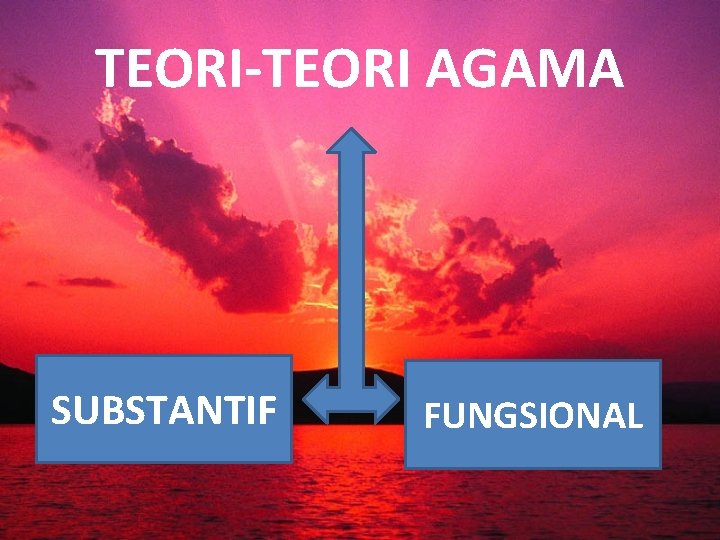 TEORI-TEORI AGAMA

SUBSTANTIF

FUNGSIONAL